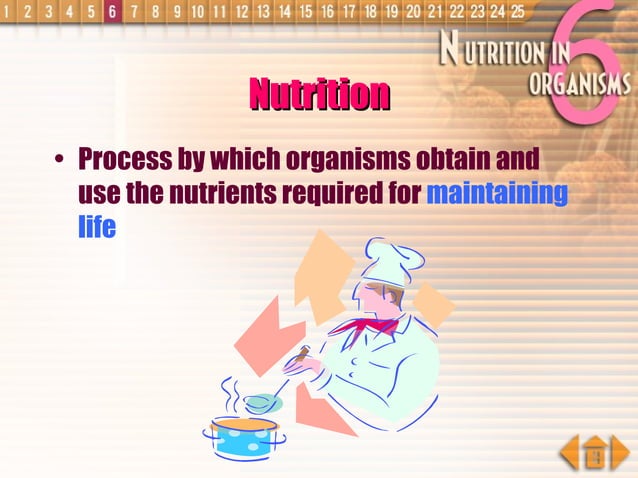 1 2 3 4 5 6 7 8 9 10 11 12 13 14 15 16 17 18 19 20 21 22 23 24 25

NUTRITION IN ORGANISMS 6

Nutrition

• Process by which organisms obtain and use the nutrients required for maintaining life